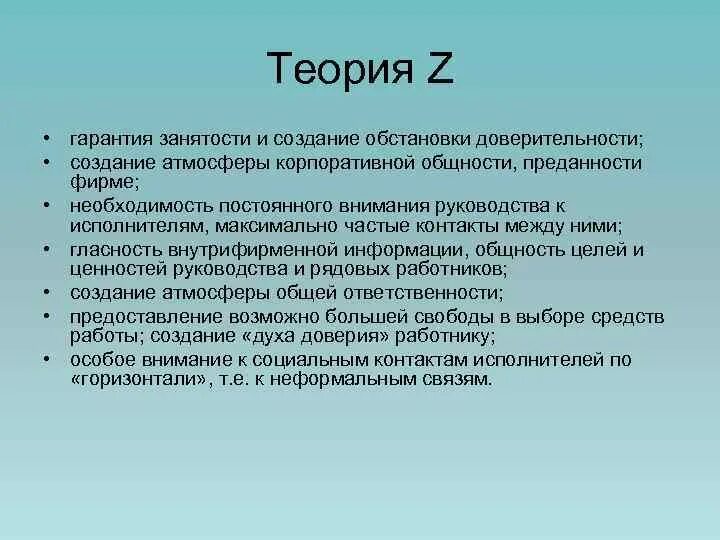 Теория Z

• гарантия занятости и создание обстановки доверительности;
• создание атмосферы корпоративной общности, преданности фирме;
• необходимость постоянного внимания руководства к исполнителям, максимально частые контакты между ними;
• гласность внутрифирменной информации, общность целей и ценностей руководства и рядовых работников;
• создание атмосферы общей ответственности;
• предоставление возможно большей свободы в выборе средств работы; создание «духа доверия» работнику;
• особое внимание к социальным контактам исполнителей по «горизонтали», т.е. к неформальным связям.